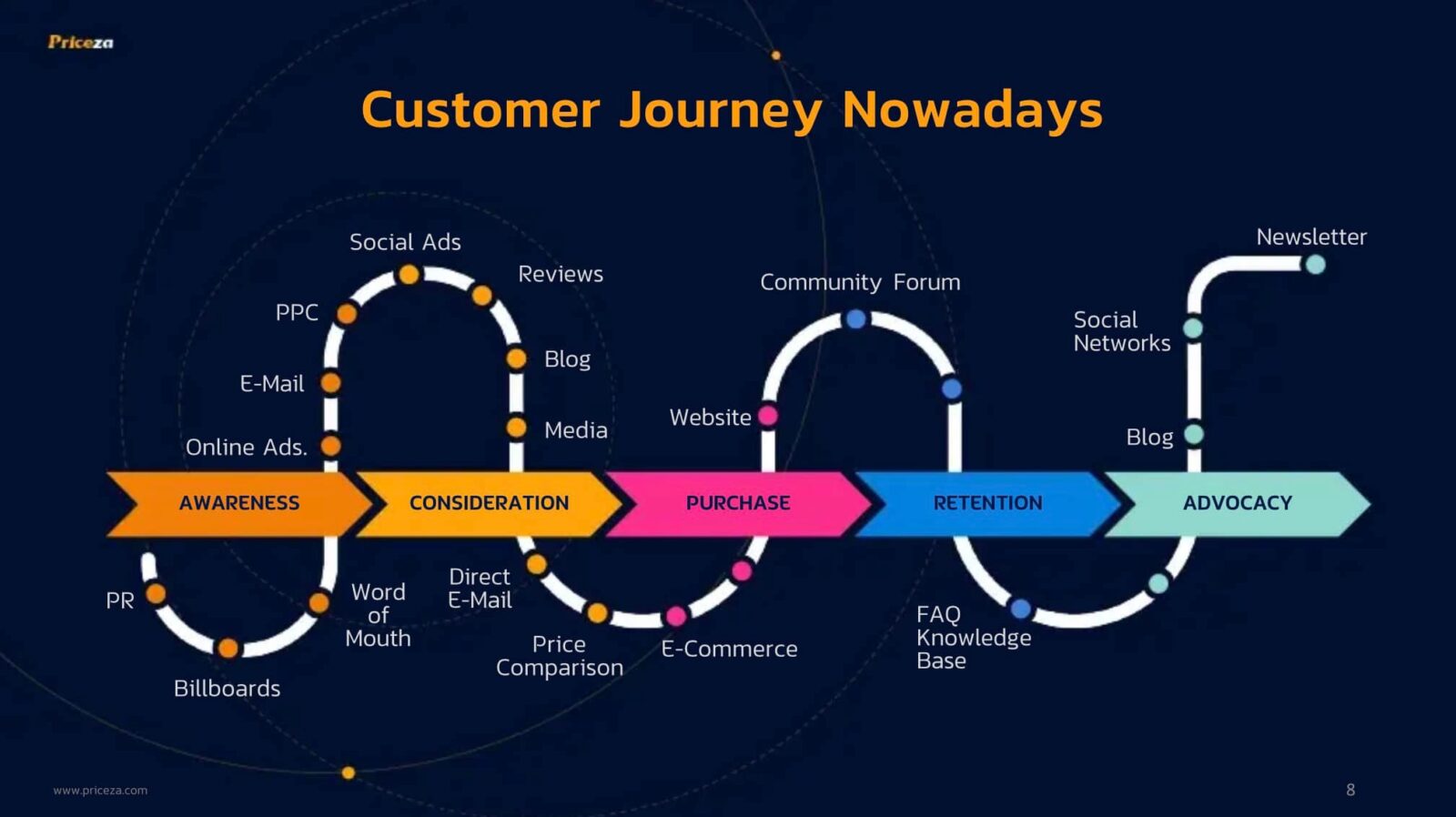 Priceza

Customer Journey Nowadays

Social Ads
Reviews
PPC
Blog
E-Mail
Media
Online Ads.
Community Forum
Website
Newsletter
Social Networks
Blog

AWARENESS
CONSIDERATION
PURCHASE
RETENTION
ADVOCACY

PR
Billboards
Word of Mouth
Direct E-Mail
Price Comparison
E-Commerce
FAQ Knowledge Base

www.priceza.com
8